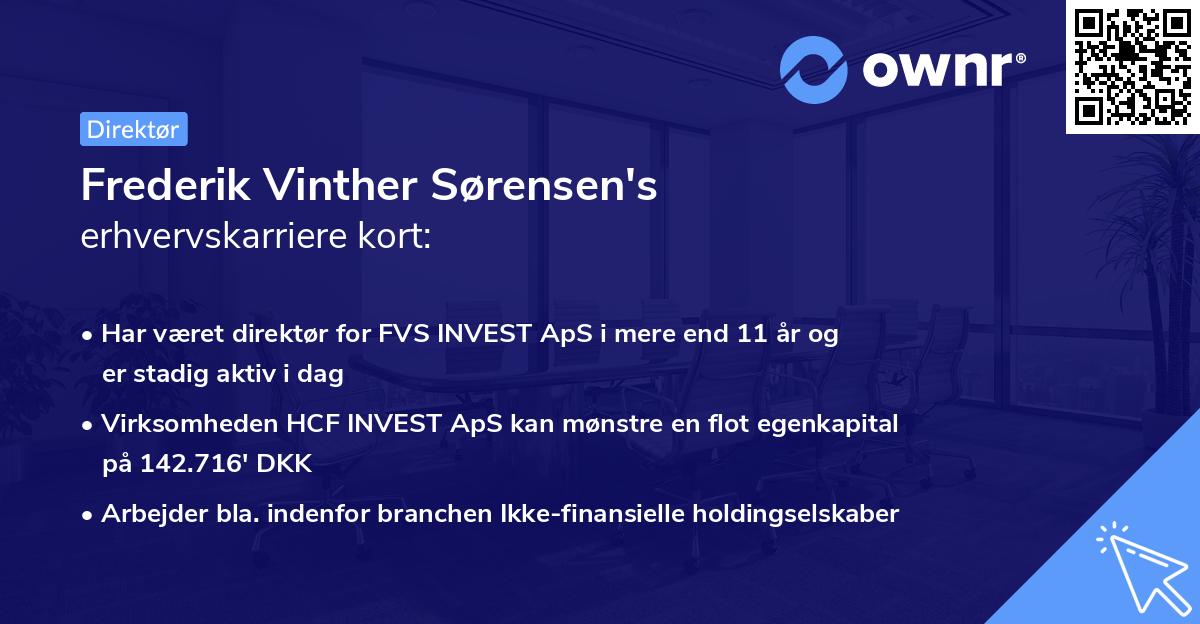 ownr®

Direktør

Frederik Vinther Sørensen's erhvervskarriere kort:

• Har været direktør for FVS INVEST ApS i mere end 11 år og er stadig aktiv i dag

• Virksomheden HCF INVEST ApS kan mønstre en flot egenkapital på 142.716' DKK

• Arbejder bla. indenfor branchen Ikke-finansielle holdingselskaber